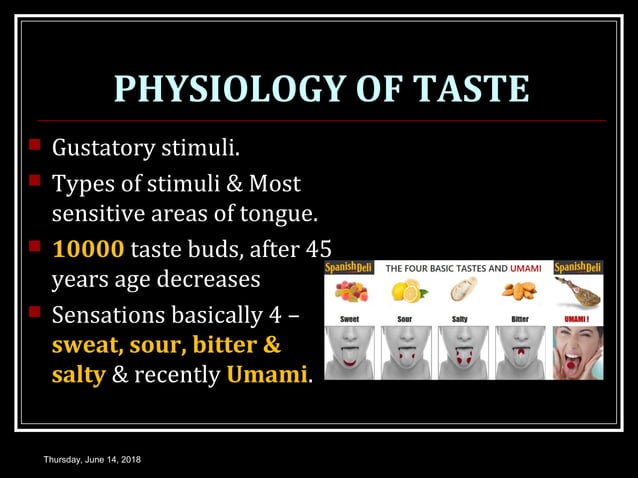 PHYSIOLOGY OF TASTE

Gustatory stimuli.

Types of stimuli & Most sensitive areas of tongue.

10000 taste buds, after 45 years age decreases

Sensations basically 4 – sweat, sour, bitter & salty & recently Umami.

SpanishDeli THE FOUR BASIC TASTES AND UMAMI SpanishDeli

Sweet Sour Salty Bitter UMAMI !

Thursday, June 14, 2018